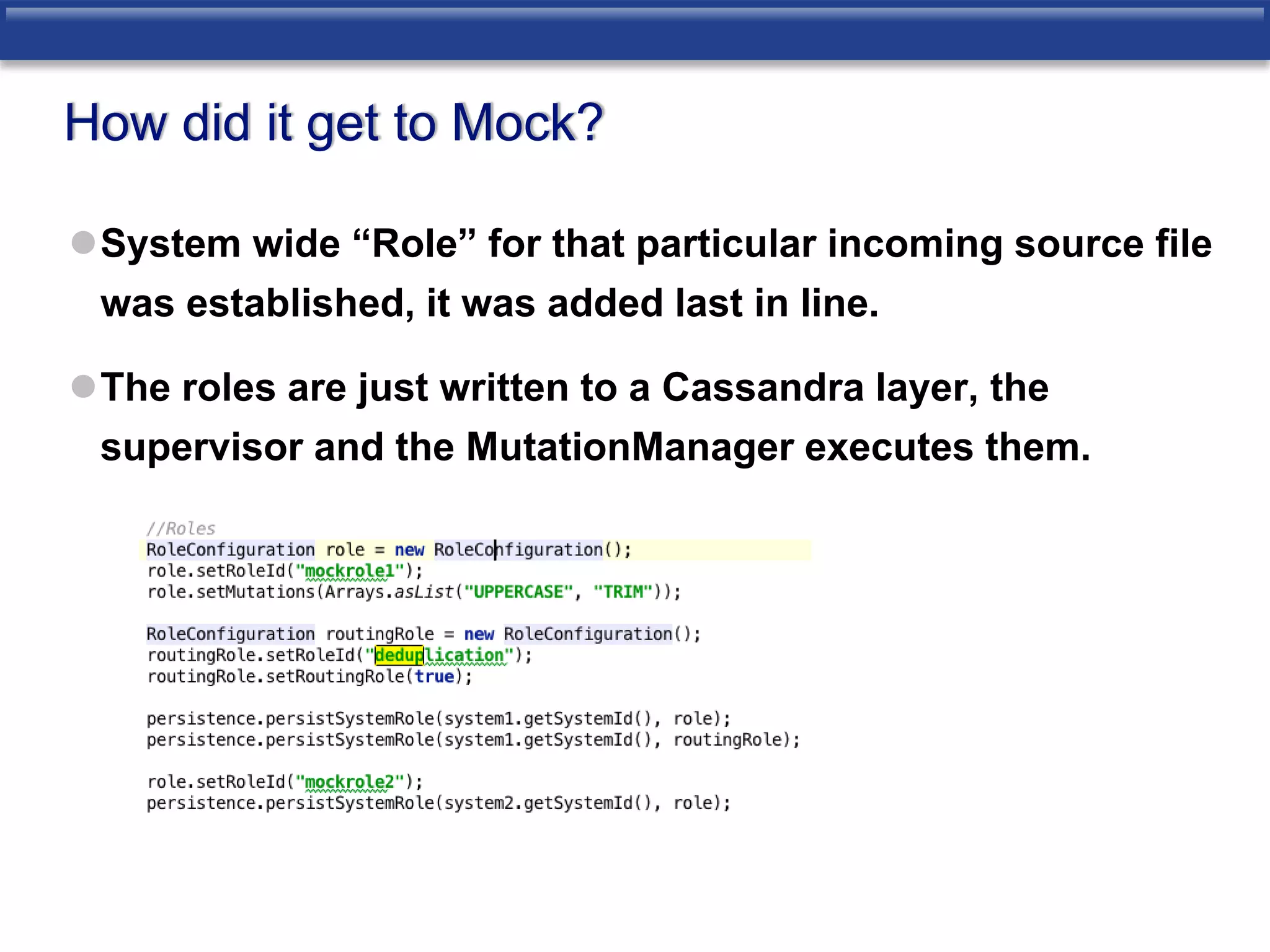 How did it get to Mock?

System wide “Role” for that particular incoming source file was established, it was added last in line.

The roles are just written to a Cassandra layer, the supervisor and the MutationManager executes them.

//Roles
RoleConfiguration role = new RoleConfiguration();
role.setRoleId("mockrole1");
role.setMutations(Arrays.asList("UPPERCASE", "TRIM"));

RoleConfiguration routingRole = new RoleConfiguration();
routingRole.setRoleId("deduplication");
routingRole.setRoutingRole(true);

persistence.persistSystemRole(system1.getSystemId(), role);
persistence.persistSystemRole(system1.getSystemId(), routingRole);

role.setRoleId("mockrole2");
persistence.persistSystemRole(system2.getSystemId(), role);